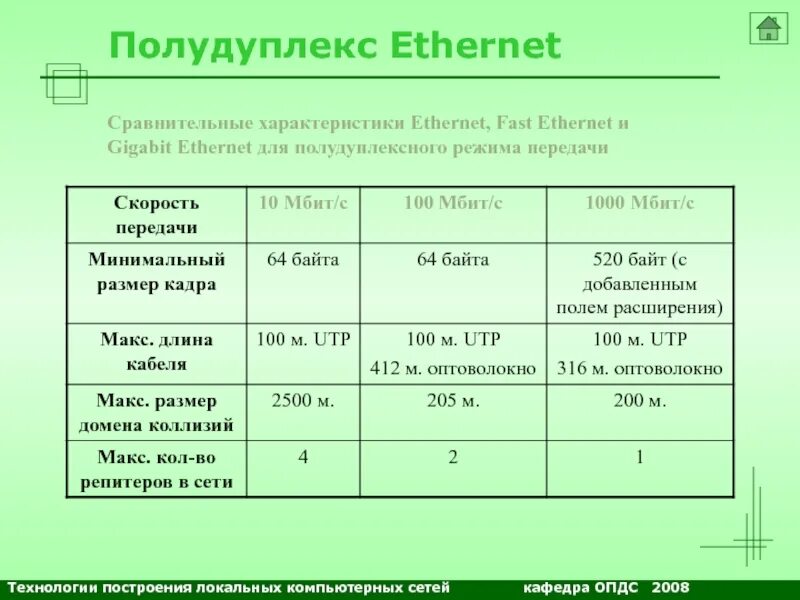 Полудуплекс Ethernet

Сравнительные характеристики Ethernet, Fast Ethernet и Gigabit Ethernet для полудуплексного режима передачи

| Скорость передачи | 10 Мбит/с | 100 Мбит/с | 1000 Мбит/с |
|---|---|---|---|
| Минимальный размер кадра | 64 байта | 64 байта | 520 байт (с добавленным полем расширения) |
| Макс. длина кабеля | 100 м. UTP | 100 м. UTP 412 м. оптоволокно | 100 м. UTP 316 м. оптоволокно |
| Макс. размер домена коллизий | 2500 м. | 205 м. | 200 м. |
| Макс. кол-во репитеров в сети | 4 | 2 | 1 |

Технологии построения локальных компьютерных сетей кафедра ОПДС 2008